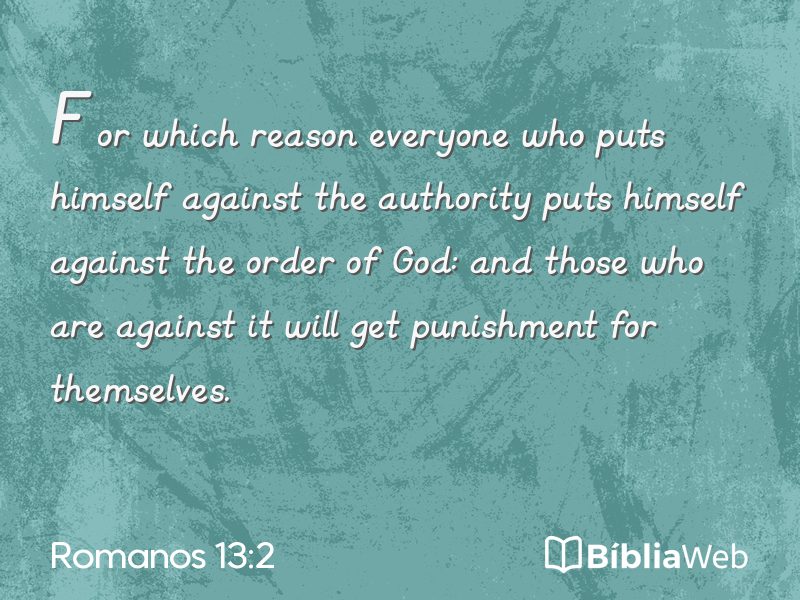 For which reason everyone who puts himself against the authority puts himself against the order of God: and those who are against it will get punishment for themselves.

Romanos 13:2

BíbliaWeb